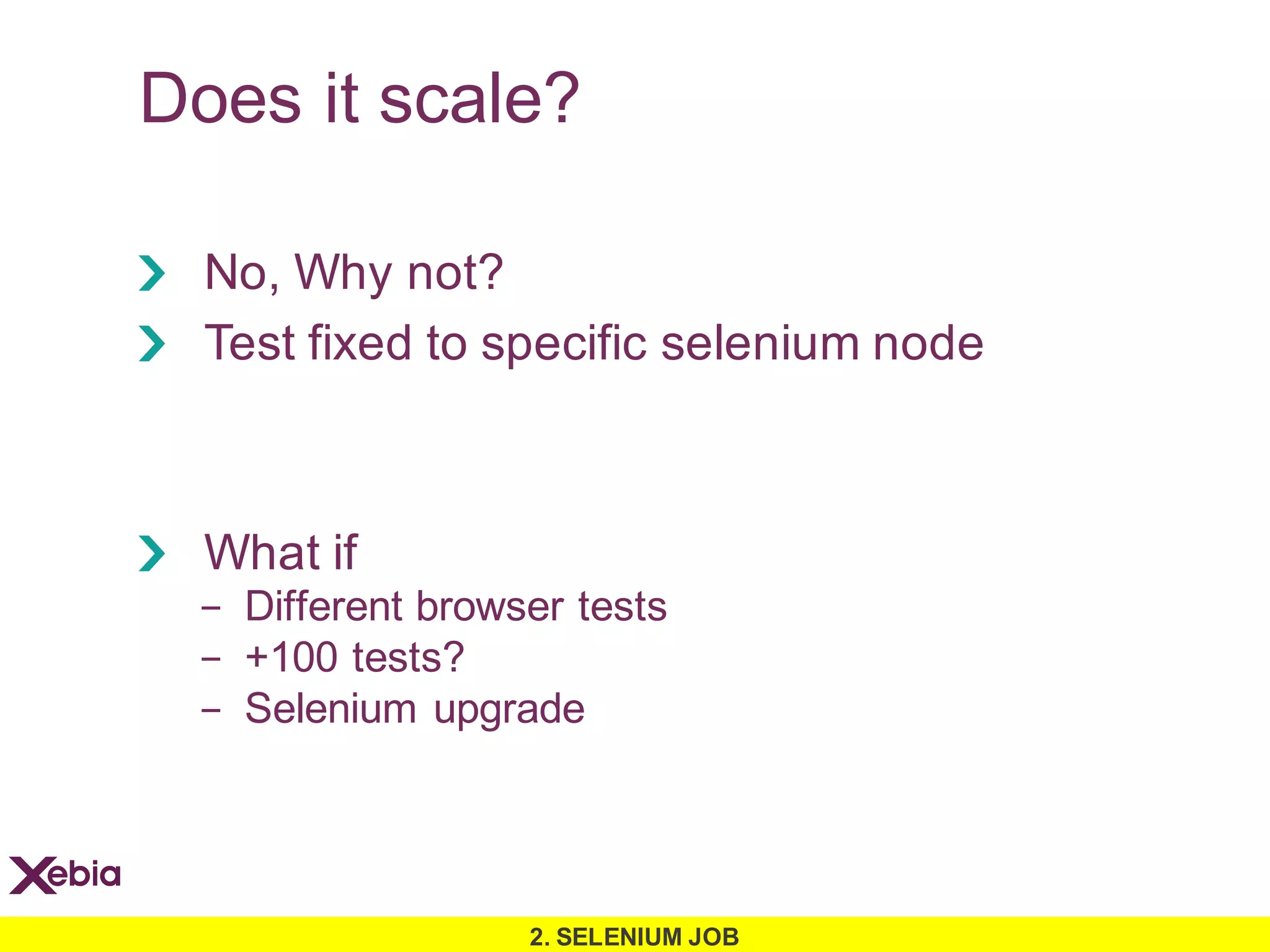 Does it scale?

No, Why not?

Test fixed to specific selenium node

What if

– Different browser tests
– +100 tests?
– Selenium upgrade

Xebia

2. SELENIUM JOB